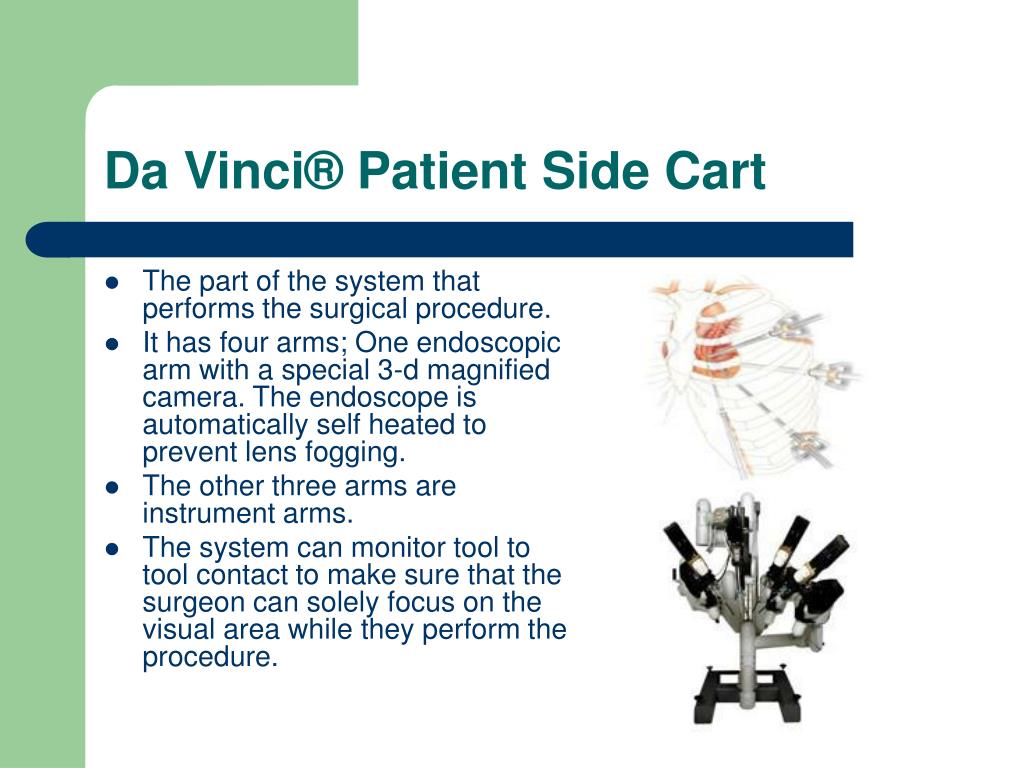 Da Vinci® Patient Side Cart

- The part of the system that performs the surgical procedure.
- It has four arms; One endoscopic arm with a special 3-d magnified camera. The endoscope is automatically self heated to prevent lens fogging.
- The other three arms are instrument arms.
- The system can monitor tool to tool contact to make sure that the surgeon can solely focus on the visual area while they perform the procedure.